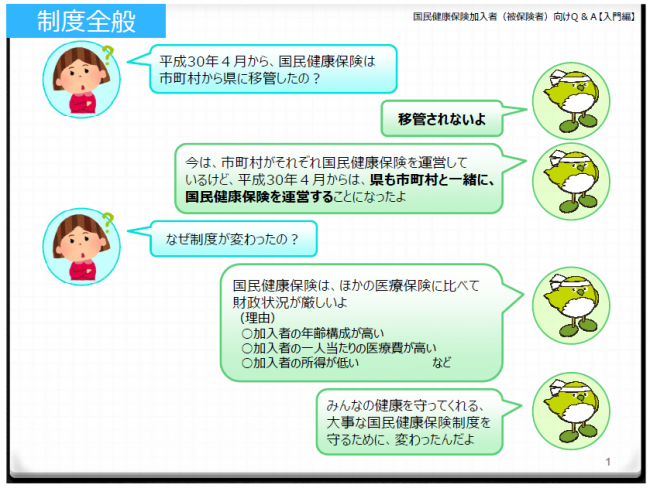 制度全般

国民健康保険加入者（被保険者）向けＱ＆Ａ【入門編】

平成30年４月から、国民健康保険は市町村から県に移管したの？

移管されないよ

今は、市町村がそれぞれ国民健康保険を運営しているけど、平成30年４月からは、県も市町村と一緒に、国民健康保険を運営することになったよ

なぜ制度が変わったの？

国民健康保険は、ほかの医療保険に比べて財政状況が厳しいよ
（理由）
○加入者の年齢構成が高い
○加入者の一人当たりの医療費が高い
○加入者の所得が低い　など

みんなの健康を守ってくれる、大事な国民健康保険制度を守るために、変わったんだよ

1